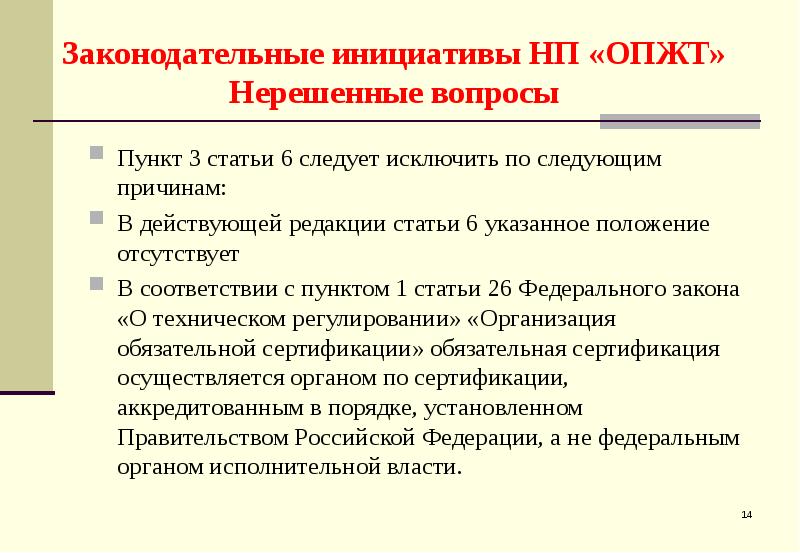 Законодательные инициативы НП «ОПЖТ»
Нерешенные вопросы

Пункт 3 статьи 6 следует исключить по следующим причинам:

В действующей редакции статьи 6 указанное положение отсутствует

В соответствии с пунктом 1 статьи 26 Федерального закона «О техническом регулировании» «Организация обязательной сертификации» обязательная сертификация осуществляется органом по сертификации, аккредитованным в порядке, установленном Правительством Российской Федерации, а не федеральным органом исполнительной власти.

14